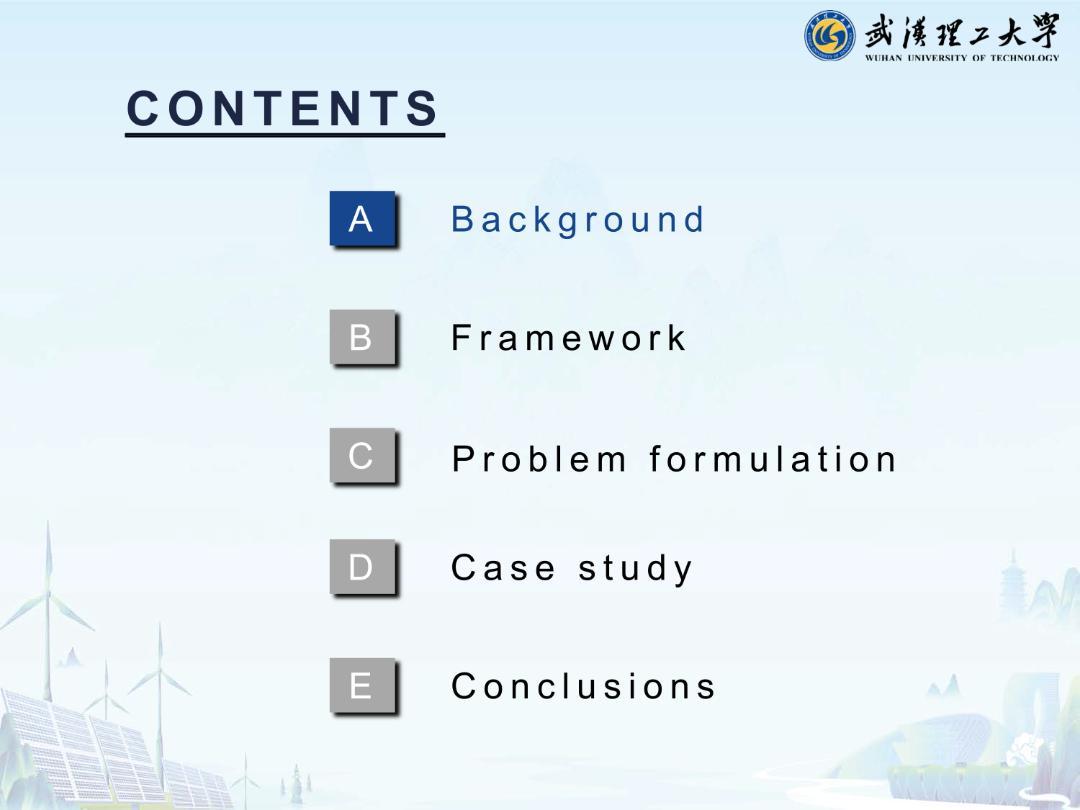 武漢理工大學
WUHAN UNIVERSITY OF TECHNOLOGY

CONTENTS

A Background

B Framework

C Problem formulation

D Case study

E Conclusions